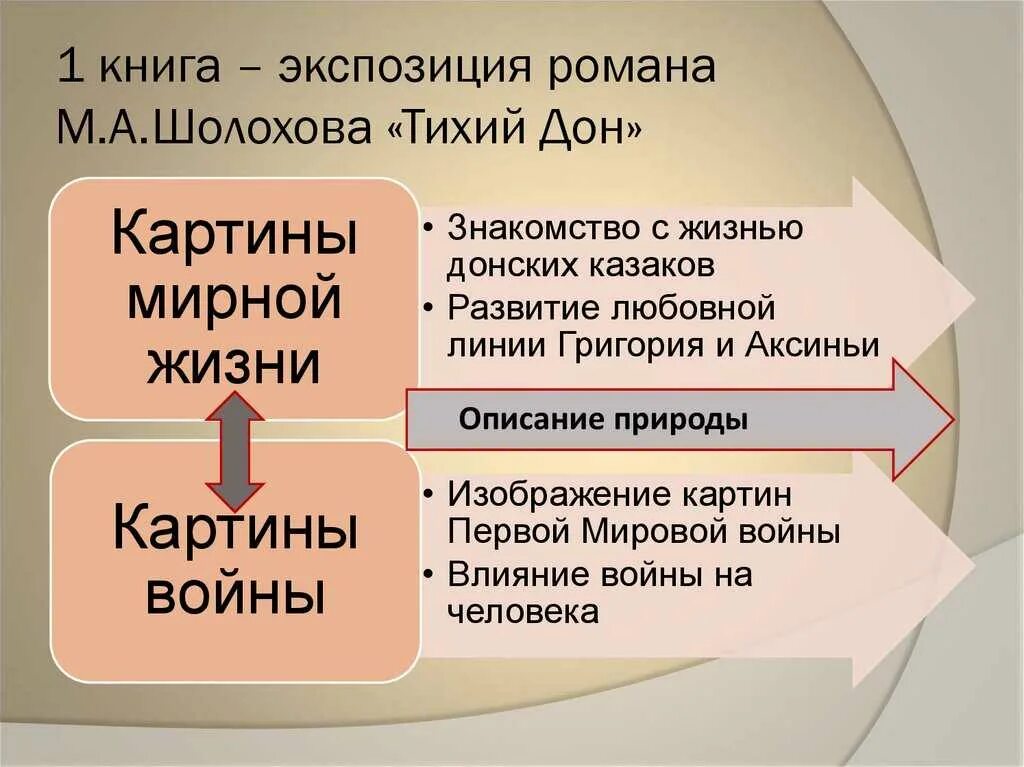 1 книга – экспозиция романа М.А.Шолохова «Тихий Дон»

Картины мирной жизни

• Знакомство с жизнью донских казаков
• Развитие любовной линии Григория и Аксиньи

Описание природы

Картины войны

• Изображение картин Первой Мировой войны
• Влияние войны на человека